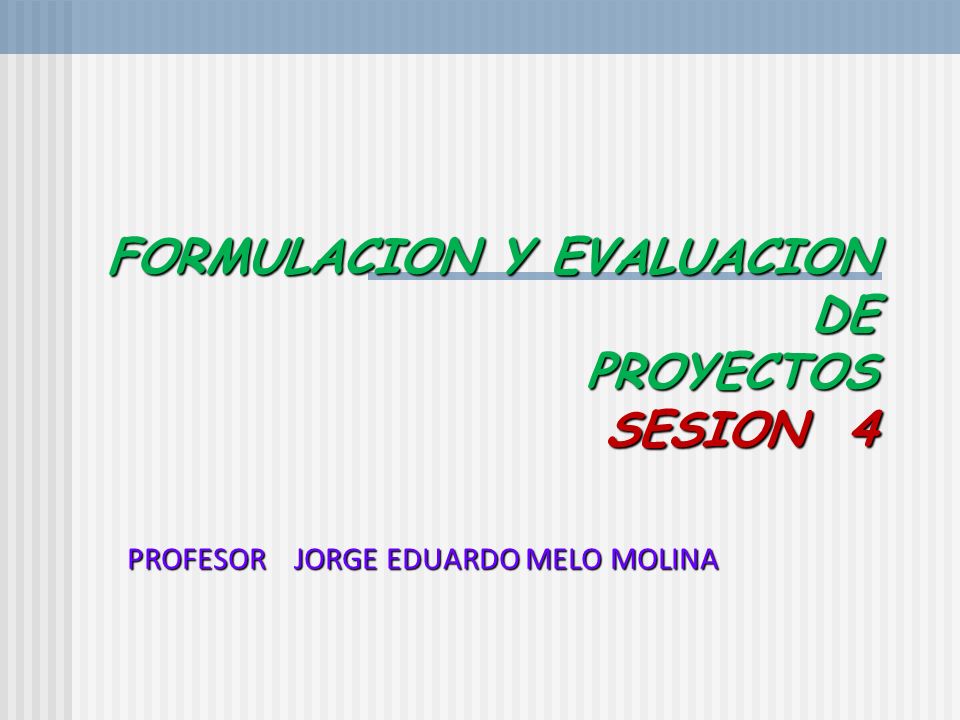 FORMULACION Y EVALUACION DE PROYECTOS SESION 4

PROFESOR JORGE EDUARDO MELO MOLINA